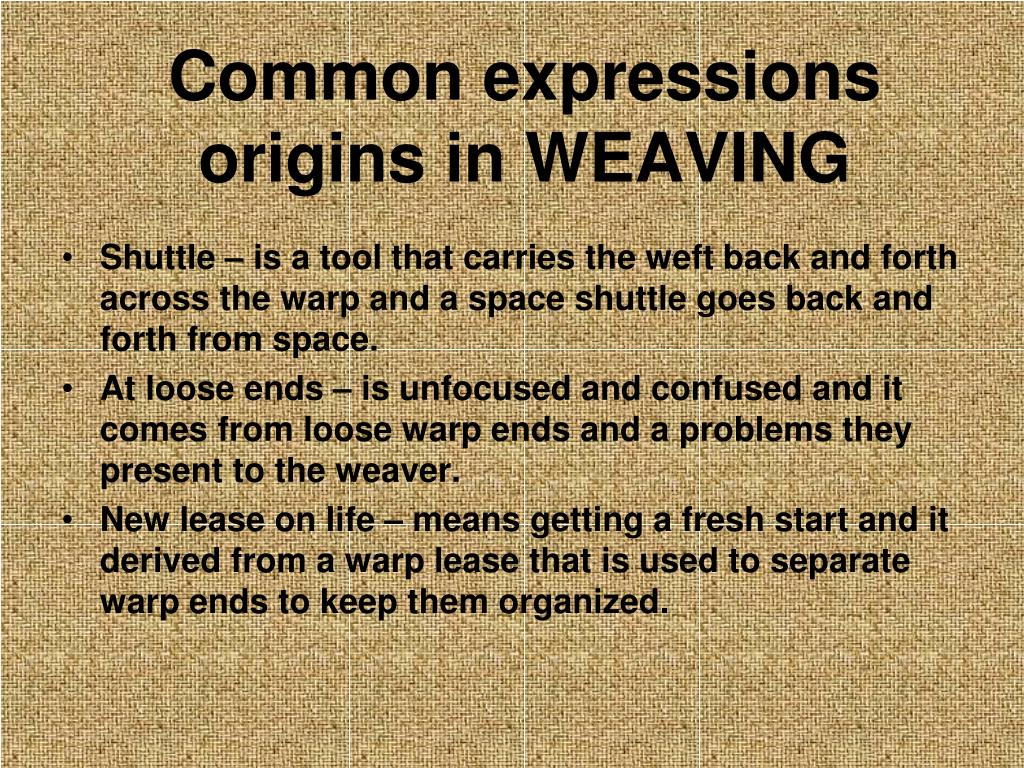 Common expressions origins in WEAVING

• Shuttle – is a tool that carries the weft back and forth across the warp and a space shuttle goes back and forth from space.
• At loose ends – is unfocused and confused and it comes from loose warp ends and a problems they present to the weaver.
• New lease on life – means getting a fresh start and it derived from a warp lease that is used to separate warp ends to keep them organized.